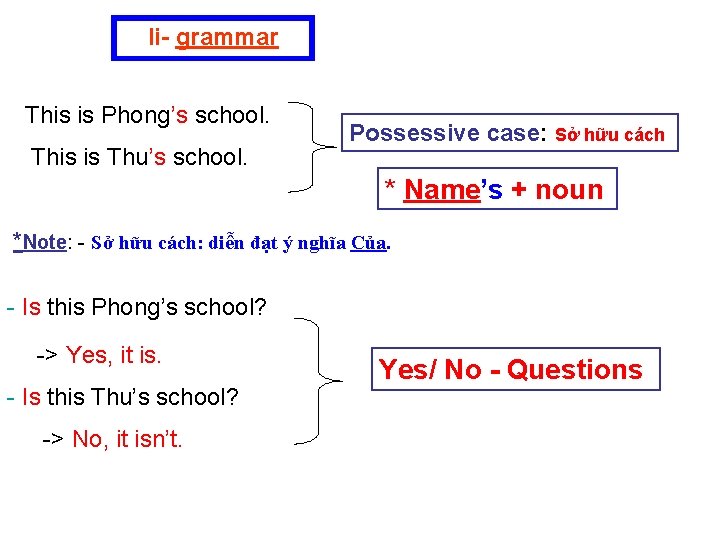 Ii- grammar

This is Phong's school.

This is Thu's school.

Possessive case: Sở hữu cách

* Name's + noun

*Note: - Sở hữu cách: diễn đạt ý nghĩa Của.

- Is this Phong's school?

-> Yes, it is.

- Is this Thu's school?

-> No, it isn't.

Yes/ No - Questions